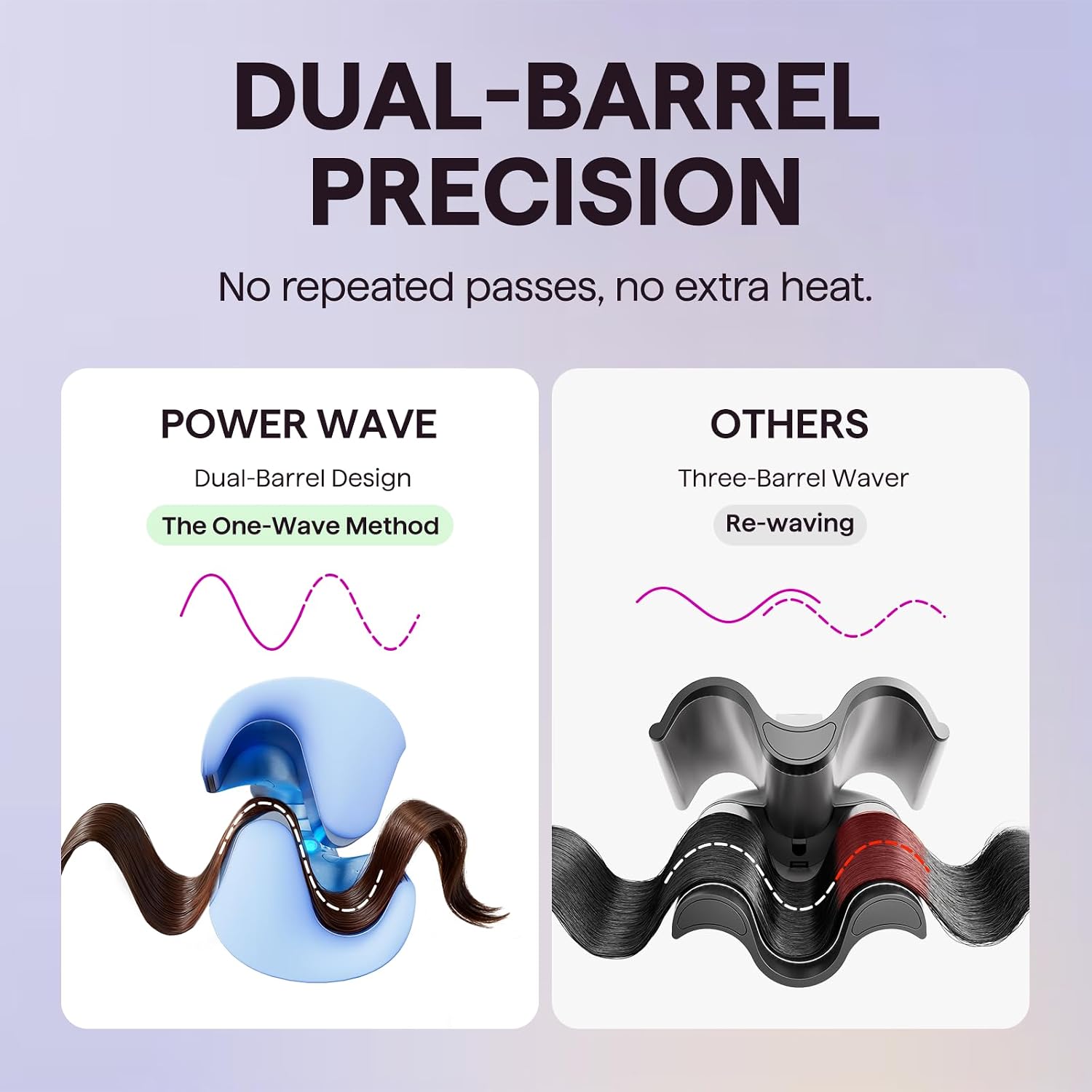 DUAL-BARREL PRECISION

No repeated passes, no extra heat.

POWER WAVE

Dual-Barrel Design

The One-Wave Method

OTHERS

Three-Barrel Waver

Re-waving